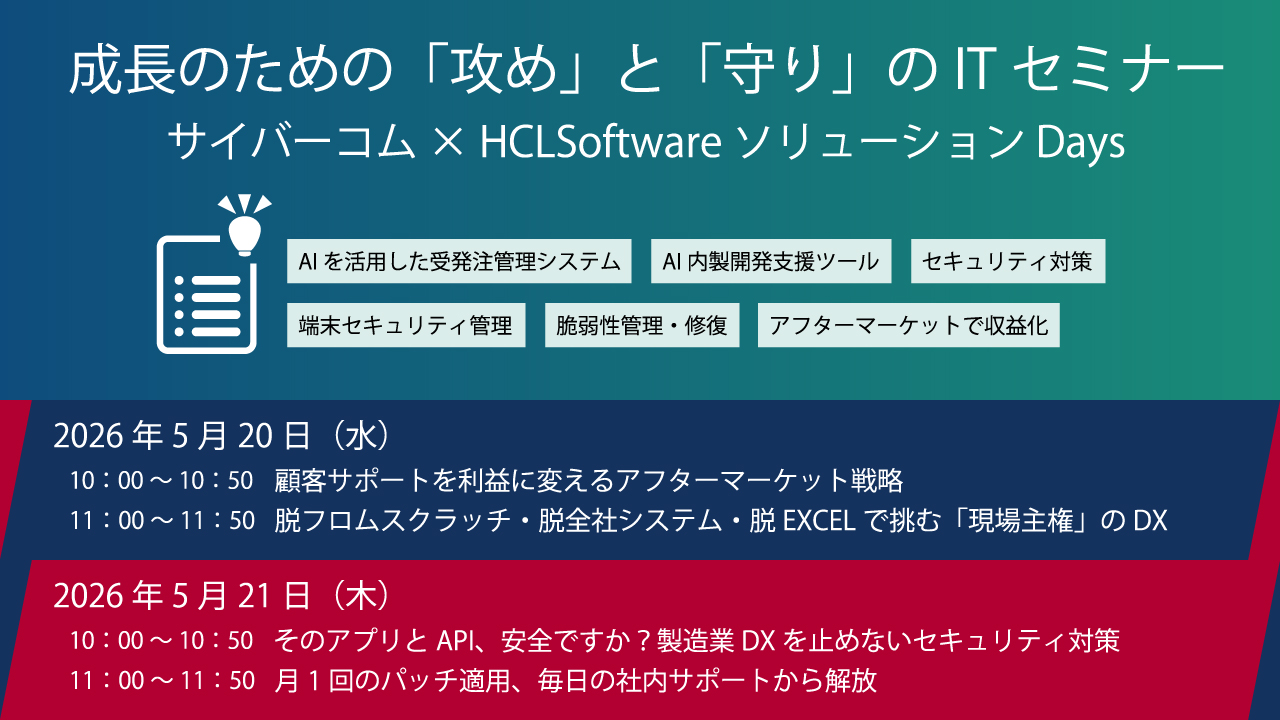 成長のための「攻め」と「守り」の IT セミナー
サイバーコム × HCLSoftware ソリューション Days

AI を活用した受発注管理システム
AI 内製開発支援ツール
セキュリティ対策
端末セキュリティ管理
脆弱性管理・修復
アフターマーケットで収益化

2026 年 5 月 20 日（水）
10：00 ～ 10：50 顧客サポートを利益に変えるアフターマーケット戦略
11：00 ～ 11：50 脱フロムスクラッチ・脱全社システム・脱 EXCEL で挑む「現場主権」の DX

2026 年 5 月 21 日（木）
10：00 ～ 10：50 そのアプリと API、安全ですか？製造業 DX を止めないセキュリティ対策
11：00 ～ 11：50 月 1 回のパッチ適用、毎日の社内サポートから解放